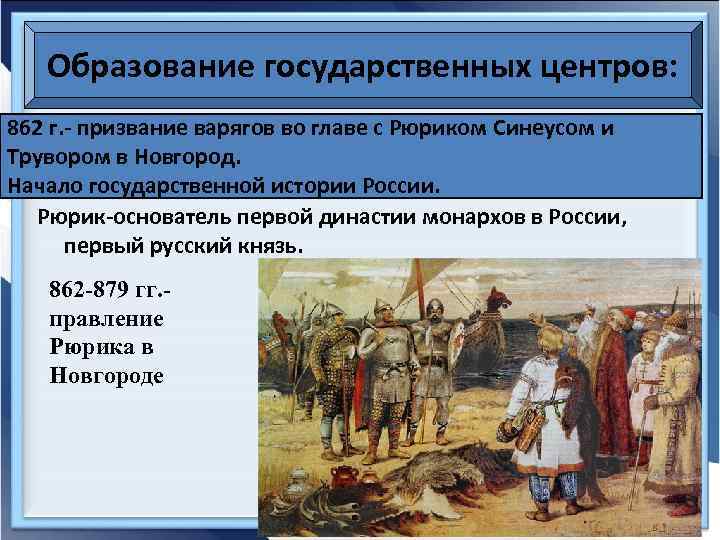 Образование государственных центров:

862 г.- призвание варягов во главе с Рюриком Синеусом и Трувором в Новгород.
Начало государственной истории России.

Рюрик-основатель первой династии монархов в России, первый русский князь.

862-879 гг.- правление Рюрика в Новгороде